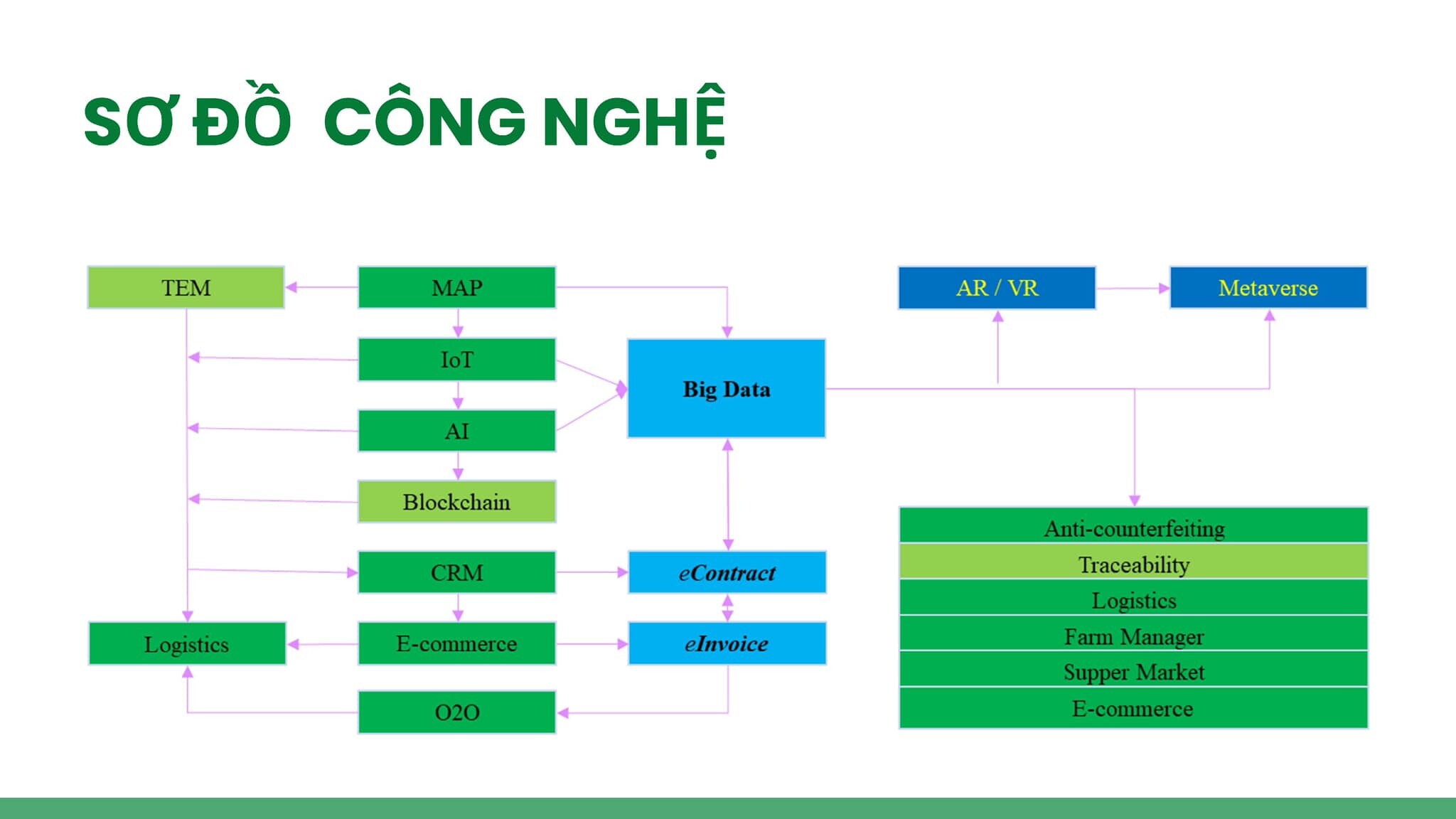 SƠ ĐỒ CÔNG NGHỆ

TEM

MAP

IoT

AI

Blockchain

CRM

E-commerce

O2O

Logistics

Big Data

eContract

eInvoice

AR / VR

Metaverse

Anti-counterfeiting

Traceability

Logistics

Farm Manager

Supper Market

E-commerce